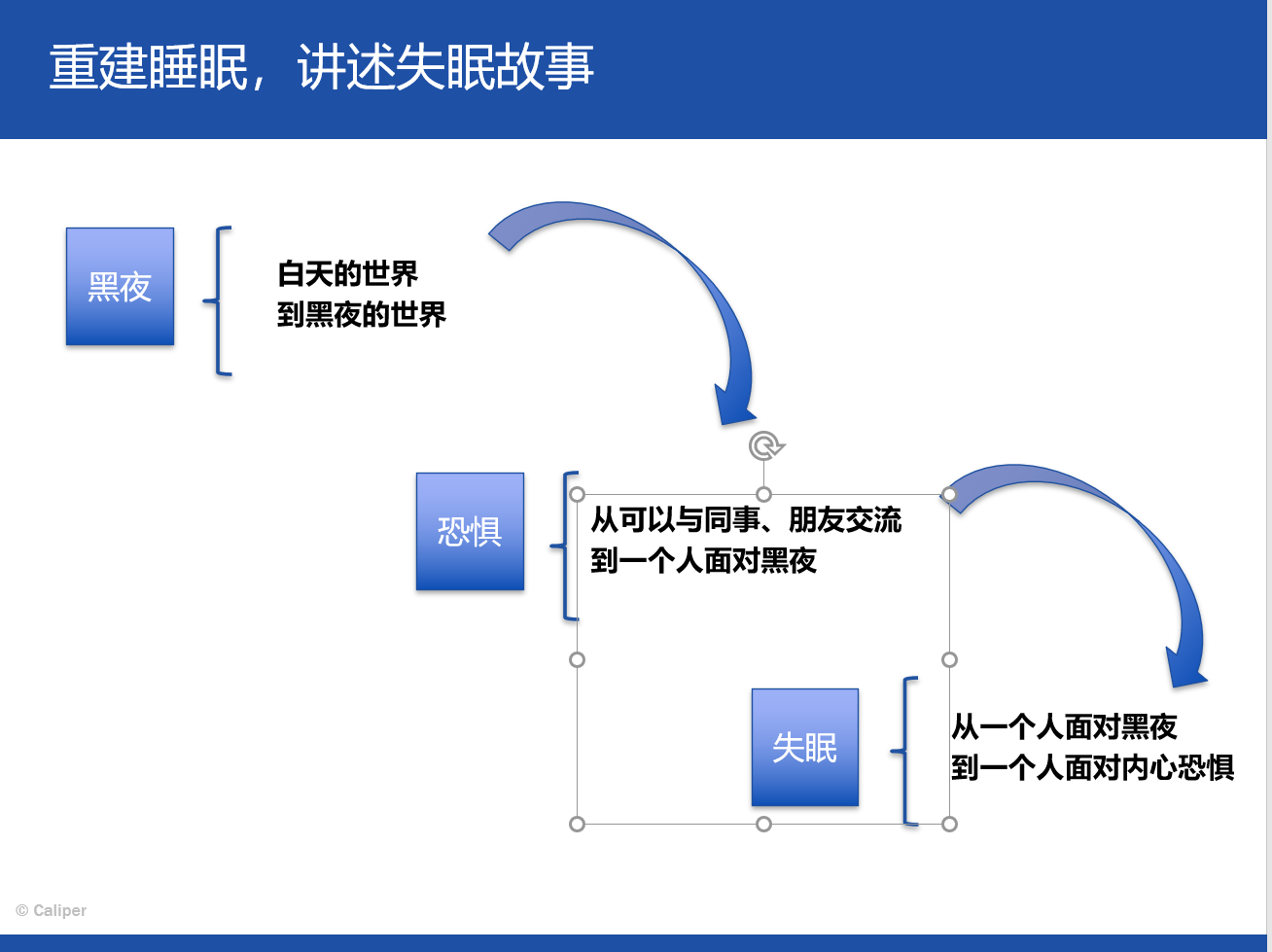 重建睡眠，讲述失眠故事

黑夜

白天的世界
到黑夜的世界

恐惧

从可以与同事、朋友交流
到一个人面对黑夜

失眠

从一个人面对黑夜
到一个人面对内心恐惧

© Caliper